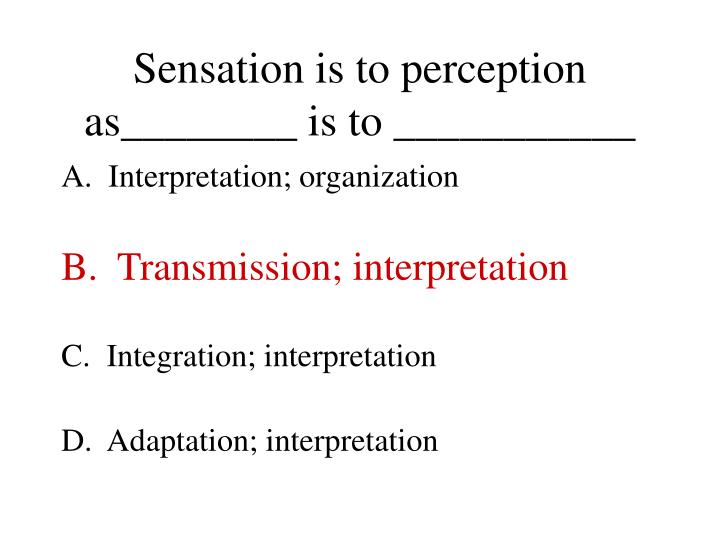 Sensation is to perception as________ is to ___________

A. Interpretation; organization

B. Transmission; interpretation

C. Integration; interpretation

D. Adaptation; interpretation